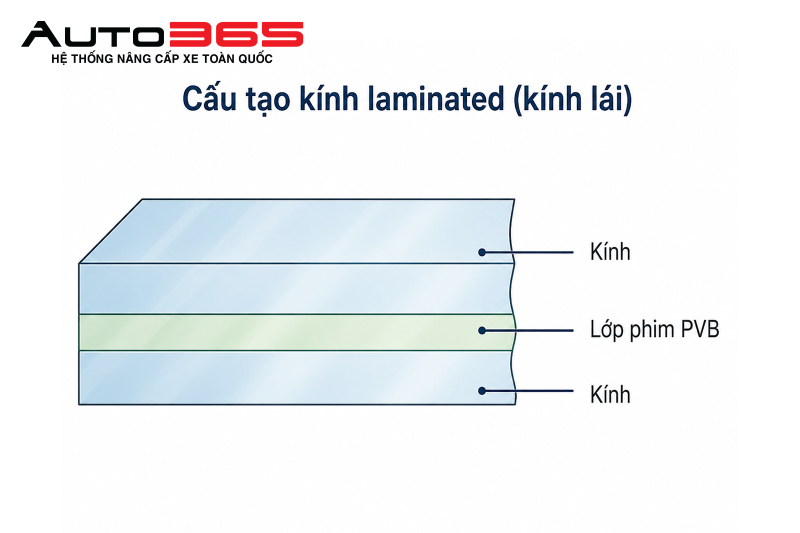 AUTO365
HỆ THỐNG NÂNG CẤP XE TOÀN QUỐC

Cấu tạo kính laminated (kính lái)

Kính

Lớp phim PVB

Kính